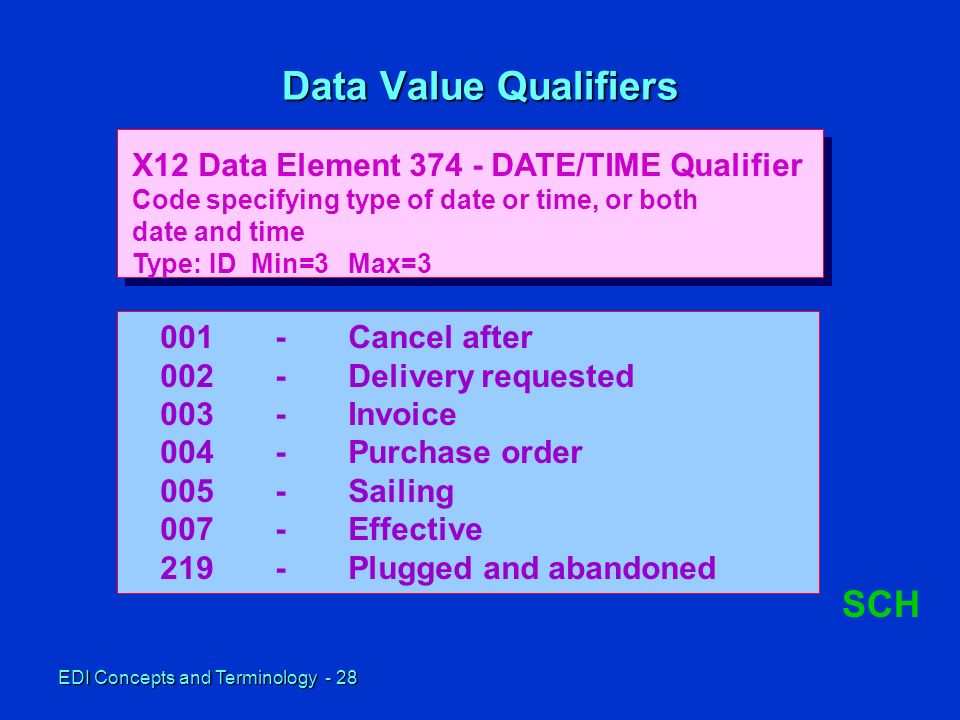 Data Value Qualifiers

X12 Data Element 374 - DATE/TIME Qualifier
Code specifying type of date or time, or both date and time
Type: ID Min=3 Max=3

001 - Cancel after
002 - Delivery requested
003 - Invoice
004 - Purchase order
005 - Sailing
007 - Effective
219 - Plugged and abandoned

SCH

EDI Concepts and Terminology - 28